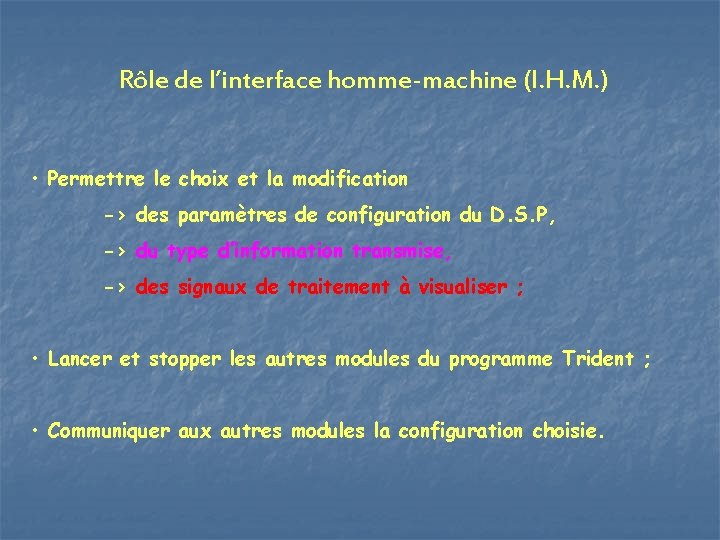 Rôle de l'interface homme-machine (I.H.M.)

• Permettre le choix et la modification

-> des paramètres de configuration du D.S.P,

-> du type d'information transmise,

-> des signaux de traitement à visualiser ;

• Lancer et stopper les autres modules du programme Trident ;

• Communiquer aux autres modules la configuration choisie.